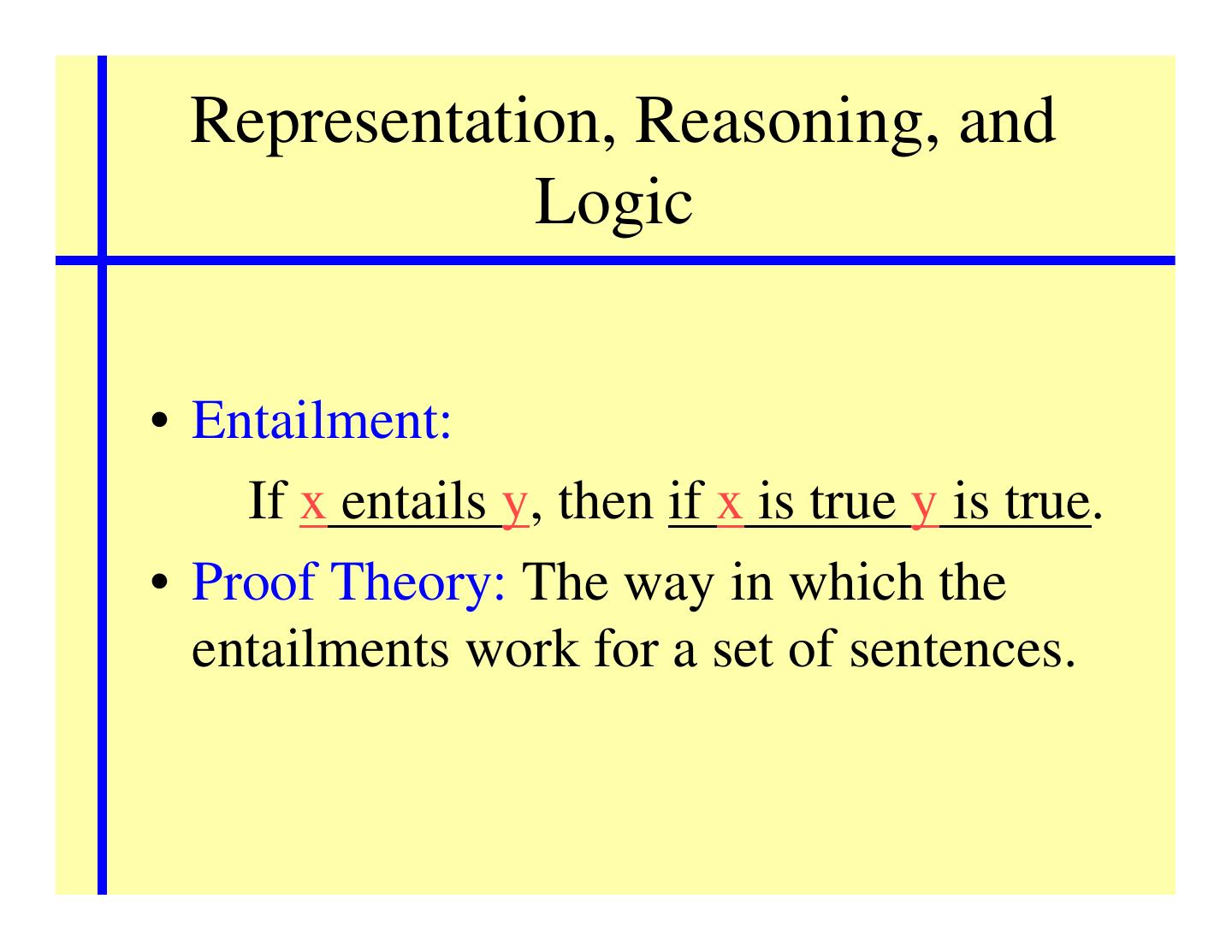 Representation, Reasoning, and Logic

• Entailment:

If x entails y, then if x is true y is true.

• Proof Theory: The way in which the entailments work for a set of sentences.